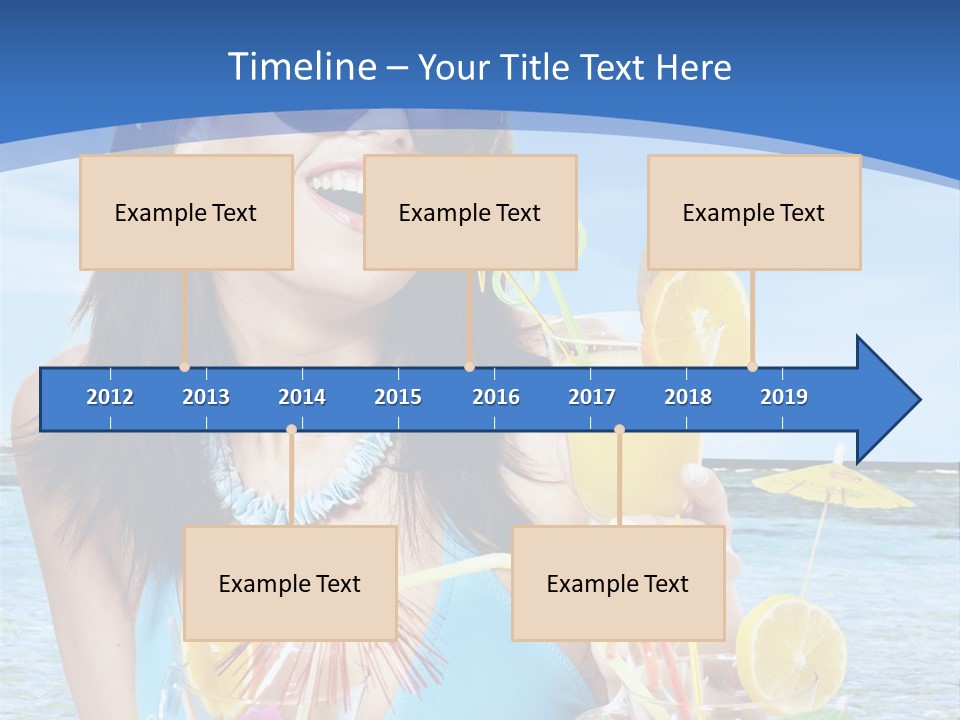 Timeline – Your Title Text Here

Example Text

Example Text

Example Text

2012 2013 2014 2015 2016 2017 2018 2019

Example Text

Example Text